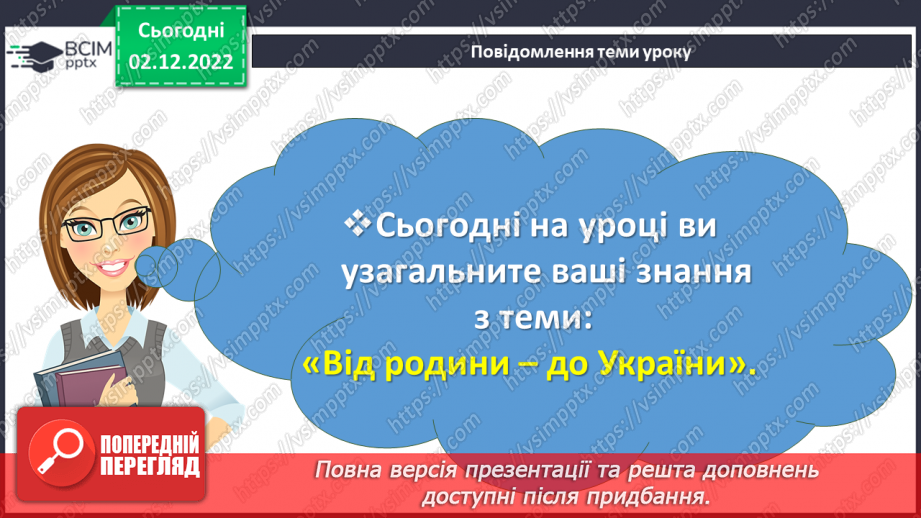 ВСІМ pptx

Сьогодні 02.12.2022

Повідомлення теми уроку

❖Сьогодні на уроці ви узагальните ваші знання з теми: «Від родини – до України».

ПОПЕРЕДНІЙ ПЕРЕГЛЯД

Повна версія презентації та решта доповнень доступні після придбання.

https://vsimpptx.com